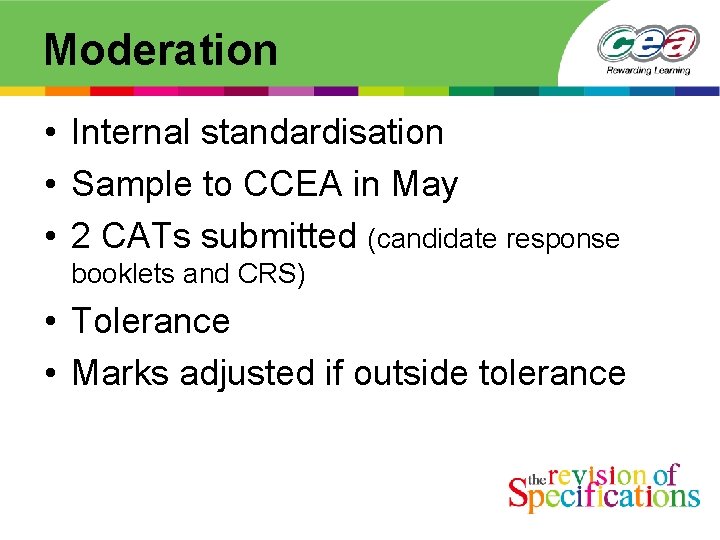 Moderation

ccea
Rewarding Learning

• Internal standardisation
• Sample to CCEA in May
• 2 CATs submitted (candidate response booklets and CRS)
• Tolerance
• Marks adjusted if outside tolerance

the revision of Specifications